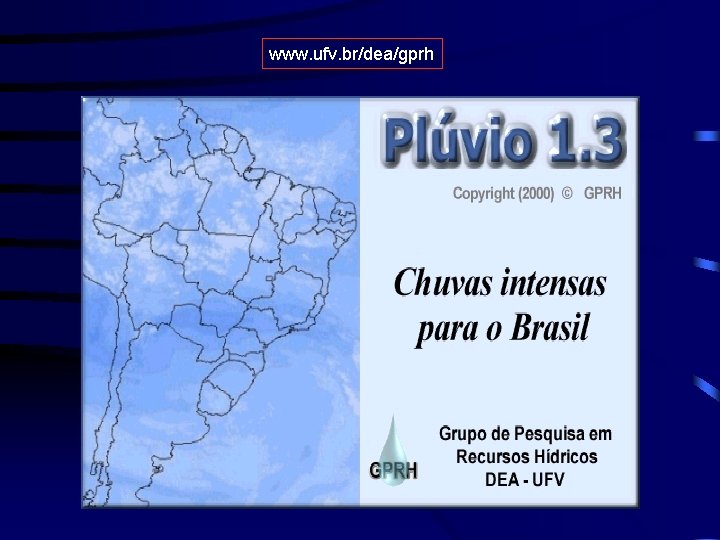 www.ufv.br/dea/gprh

Plúvio 1.3

Copyright (2000) © GPRH

Chuvas intensas para o Brasil

GPRH

Grupo de Pesquisa em Recursos Hídricos DEA - UFV